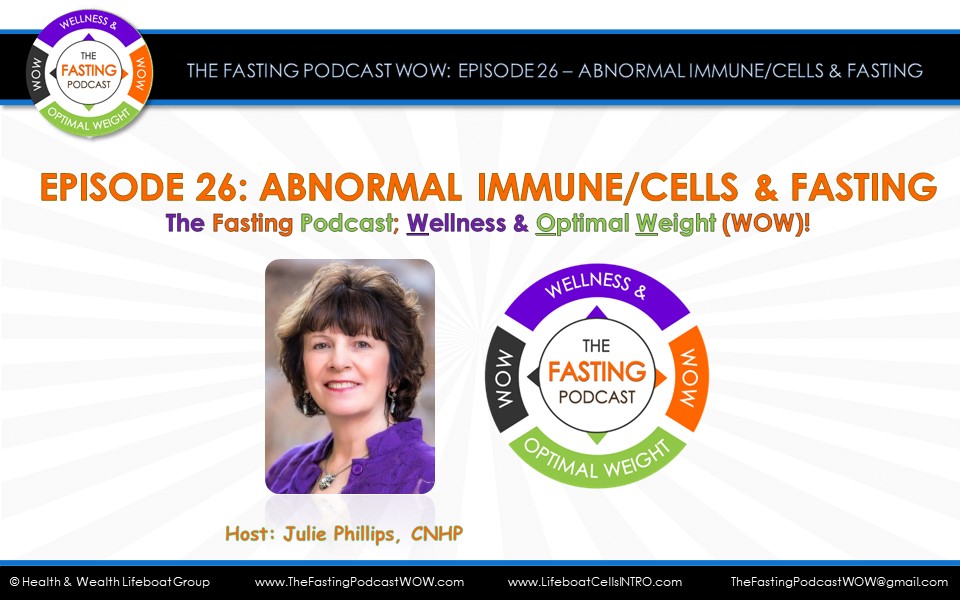 WELLNESS &
WOW
THE
FASTING
PODCAST
WOW
OPTIMAL WEIGHT

THE FASTING PODCAST WOW: EPISODE 26 – ABNORMAL IMMUNE/CELLS & FASTING

EPISODE 26: ABNORMAL IMMUNE/CELLS & FASTING
The Fasting Podcast; Wellness & Optimal Weight (WOW)!

WELLNESS &
WOW
THE
FASTING
PODCAST
WOW
OPTIMAL WEIGHT

Host: Julie Phillips, CNHP

© Health & Wealth Lifeboat Group www.TheFastingPodcastWOW.com www.LifeboatCellsINTRO.com TheFastingPodcastWOW@gmail.com